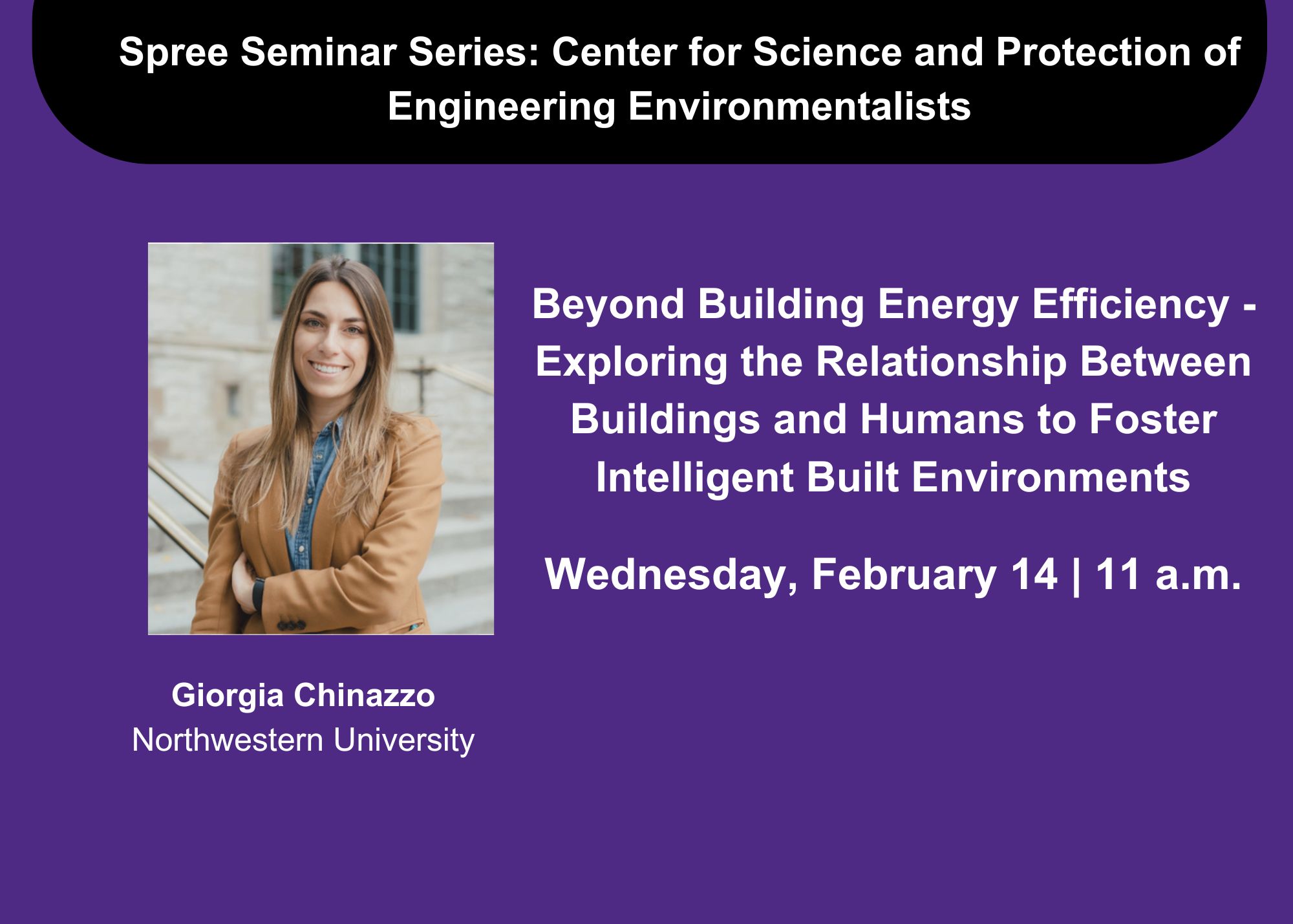 Spree Seminar Series: Center for Science and Protection of Engineering Environmentalists

Beyond Building Energy Efficiency - Exploring the Relationship Between Buildings and Humans to Foster Intelligent Built Environments

Wednesday, February 14 | 11 a.m.

Giorgia Chinazzo
Northwestern University